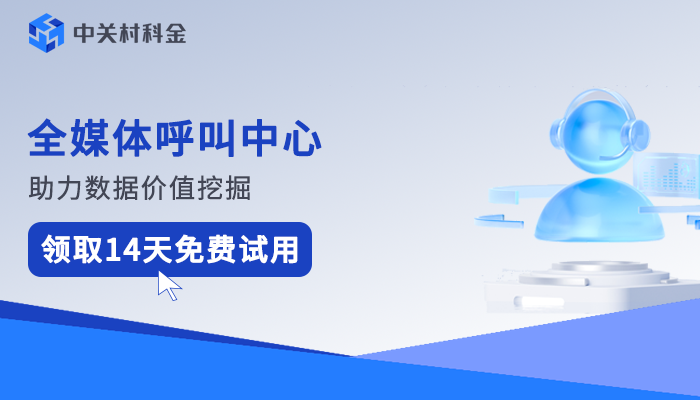 中关村科金

全媒体呼叫中心

助力数据价值挖掘

领取14天免费试用